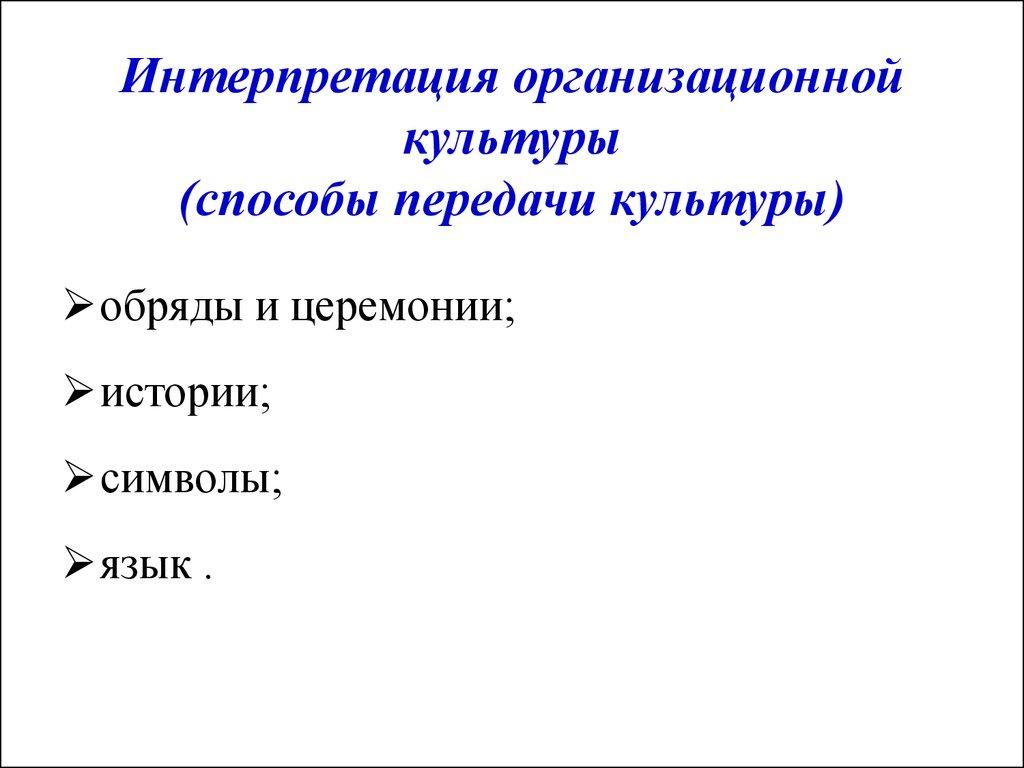 Интерпретация организационной культуры
(способы передачи культуры)

➢ обряды и церемонии;

➢ истории;

➢ символы;

➢ язык .